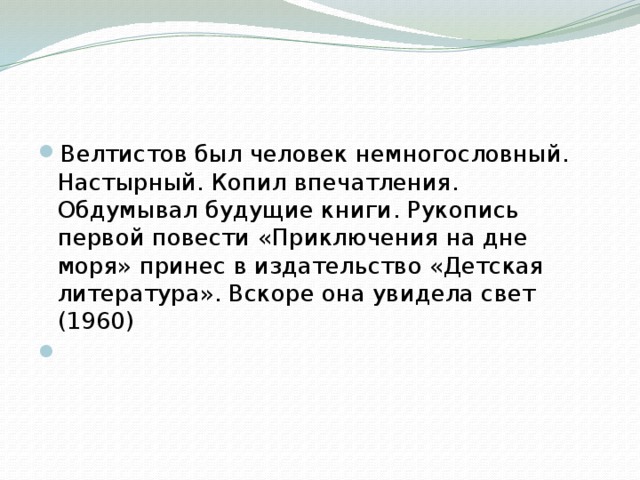 Велтистов был человек немногословный. Настырный. Копил впечатления. Обдумывал будущие книги. Рукопись первой повести «Приключения на дне моря» принес в издательство «Детская литература». Вскоре она увидела свет (1960)